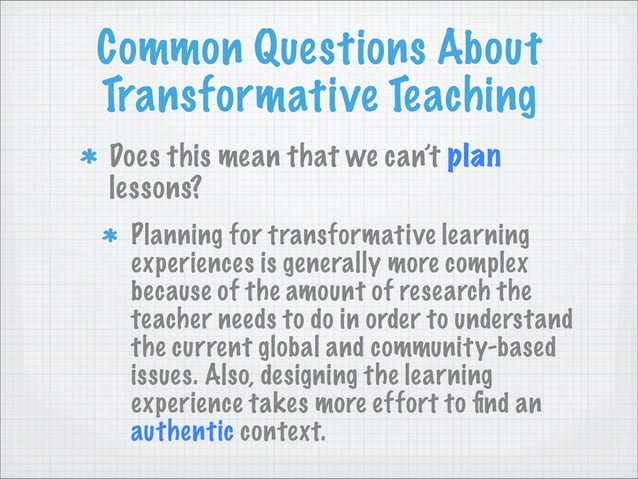 Common Questions About Transformative Teaching

* Does this mean that we can't plan lessons?

* Planning for transformative learning experiences is generally more complex because of the amount of research the teacher needs to do in order to understand the current global and community-based issues. Also, designing the learning experience takes more effort to find an authentic context.